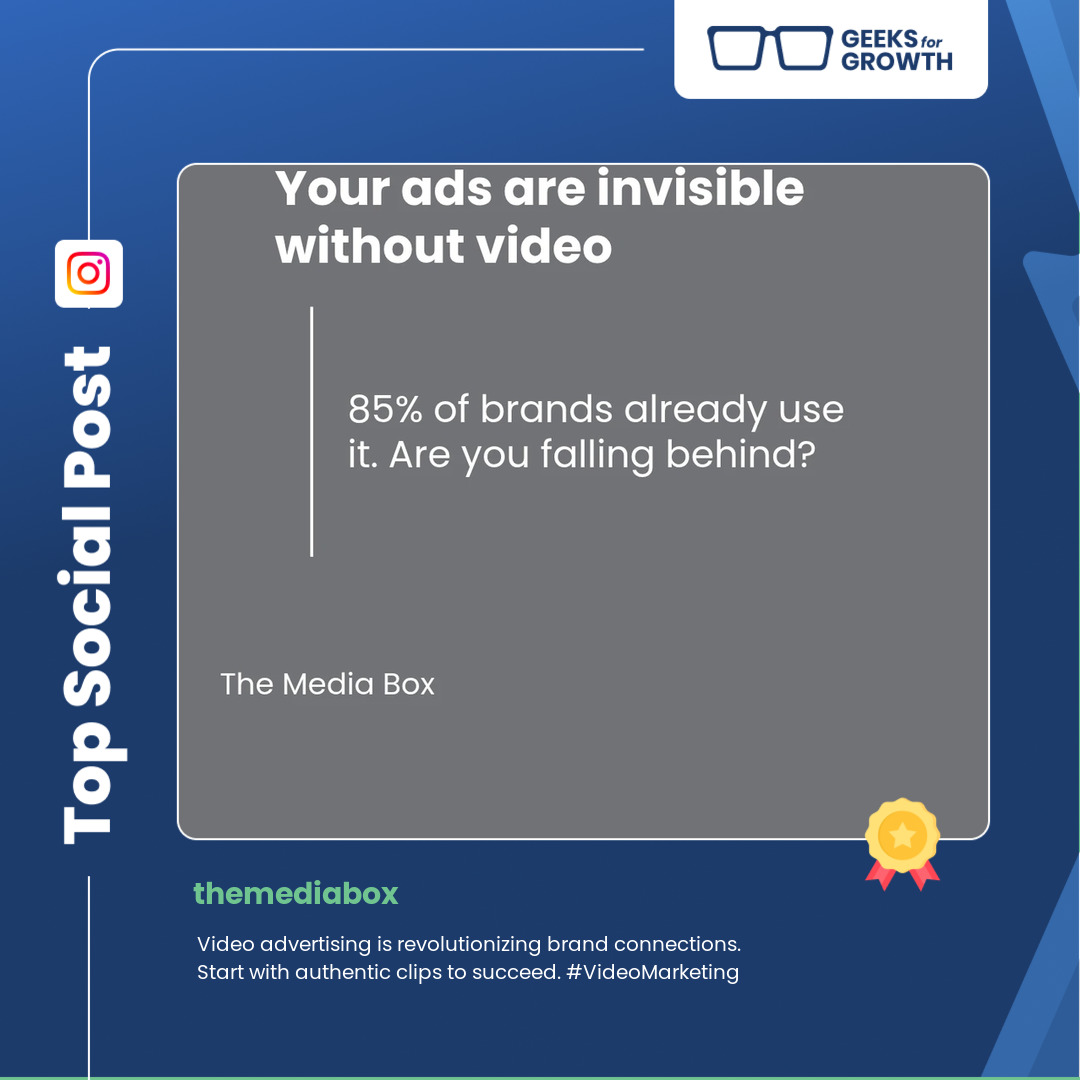 GEEKS for GROWTH

Top Social Post

Your ads are invisible without video

85% of brands already use it. Are you falling behind?

The Media Box

themediabox

Video advertising is revolutionizing brand connections. Start with authentic clips to succeed. #VideoMarketing